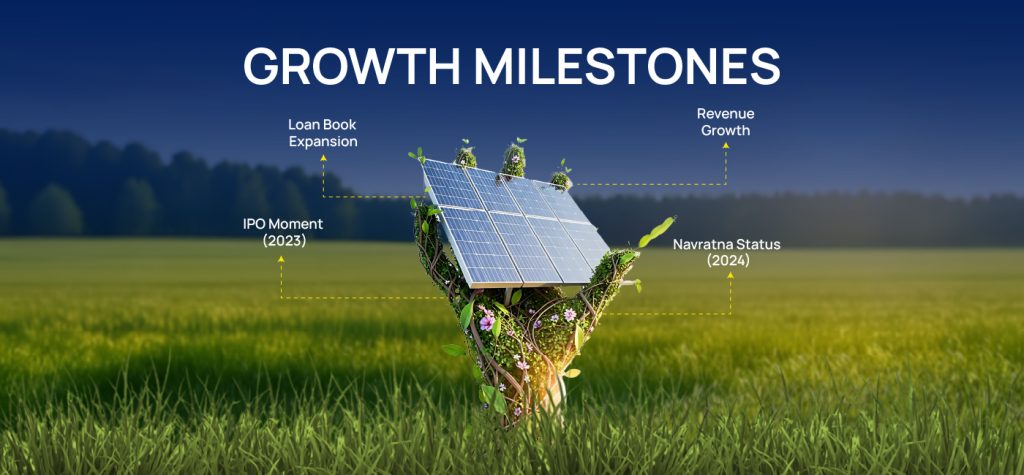 GROWTH MILESTONES

Loan Book Expansion

Revenue Growth

IPO Moment (2023)

Navratna Status (2024)